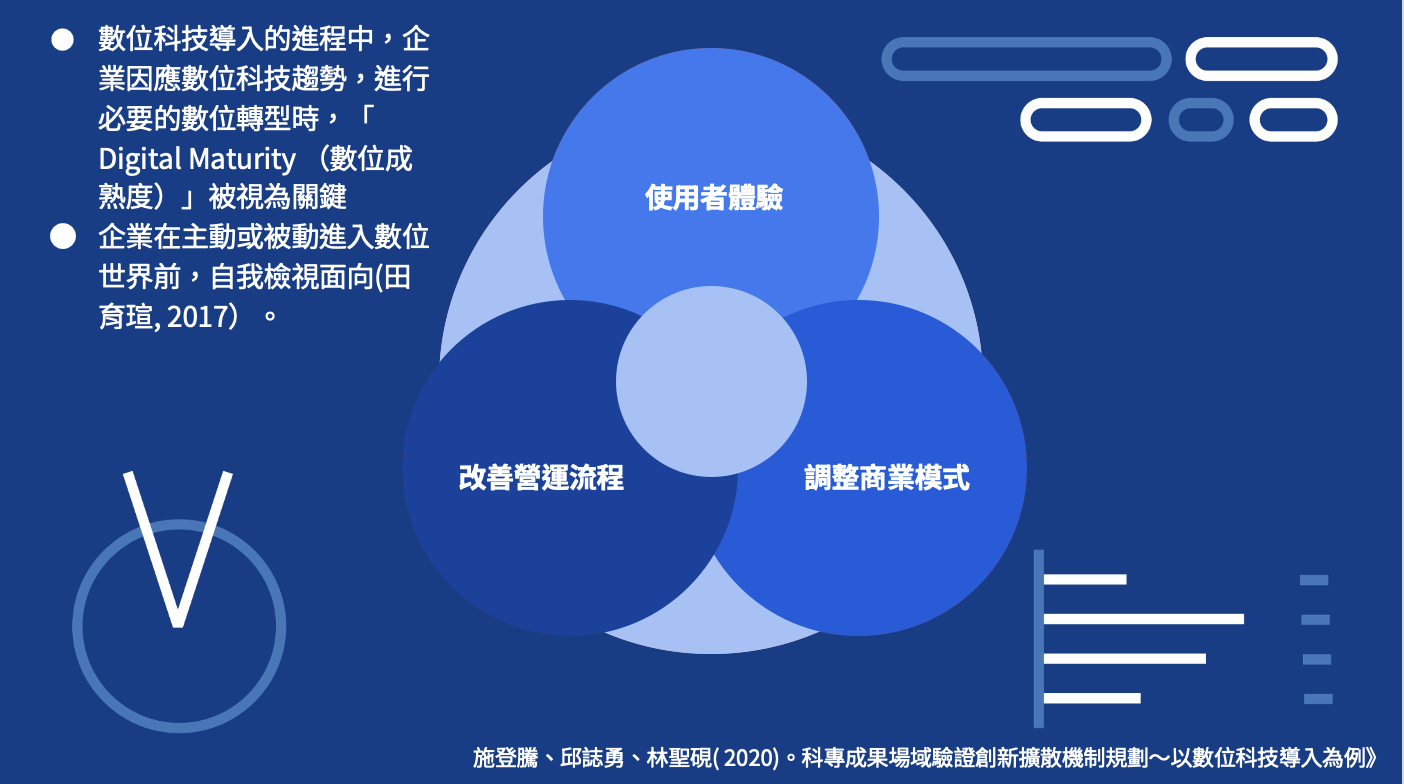 ● 數位科技導入的進程中，企業因應數位科技趨勢，進行必要的數位轉型時，「Digital Maturity （數位成熟度）」被視為關鍵

● 企業在主動或被動進入數位世界前，自我檢視面向(田育瑄, 2017）。

使用者體驗

改善營運流程

調整商業模式

施登騰、邱誌勇、林聖硯( 2020)。科專成果場域驗證創新擴散機制規劃～以數位科技導入為例》